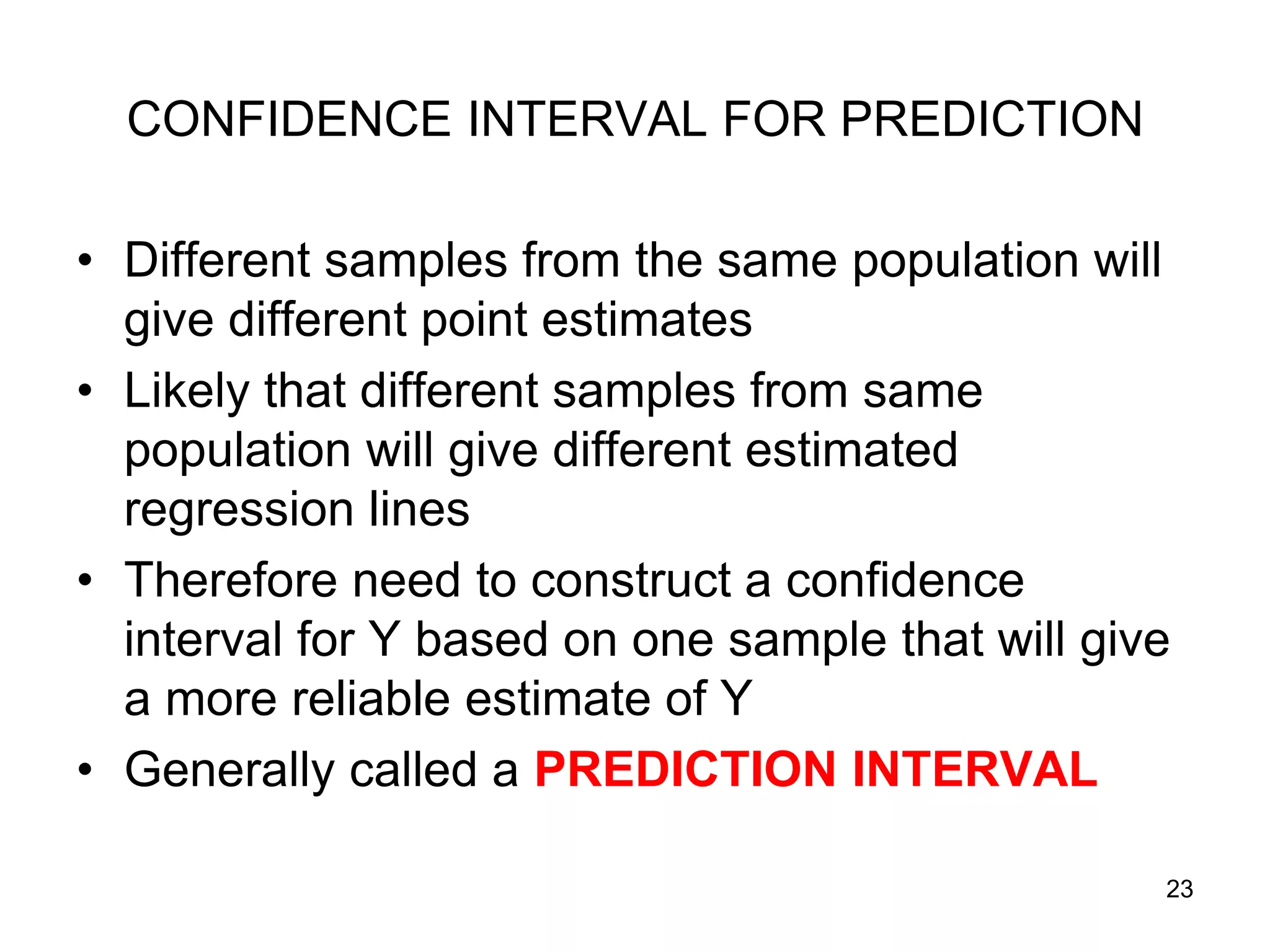 CONFIDENCE INTERVAL FOR PREDICTION

• Different samples from the same population will give different point estimates
• Likely that different samples from same population will give different estimated regression lines
• Therefore need to construct a confidence interval for Y based on one sample that will give a more reliable estimate of Y
• Generally called a PREDICTION INTERVAL

23